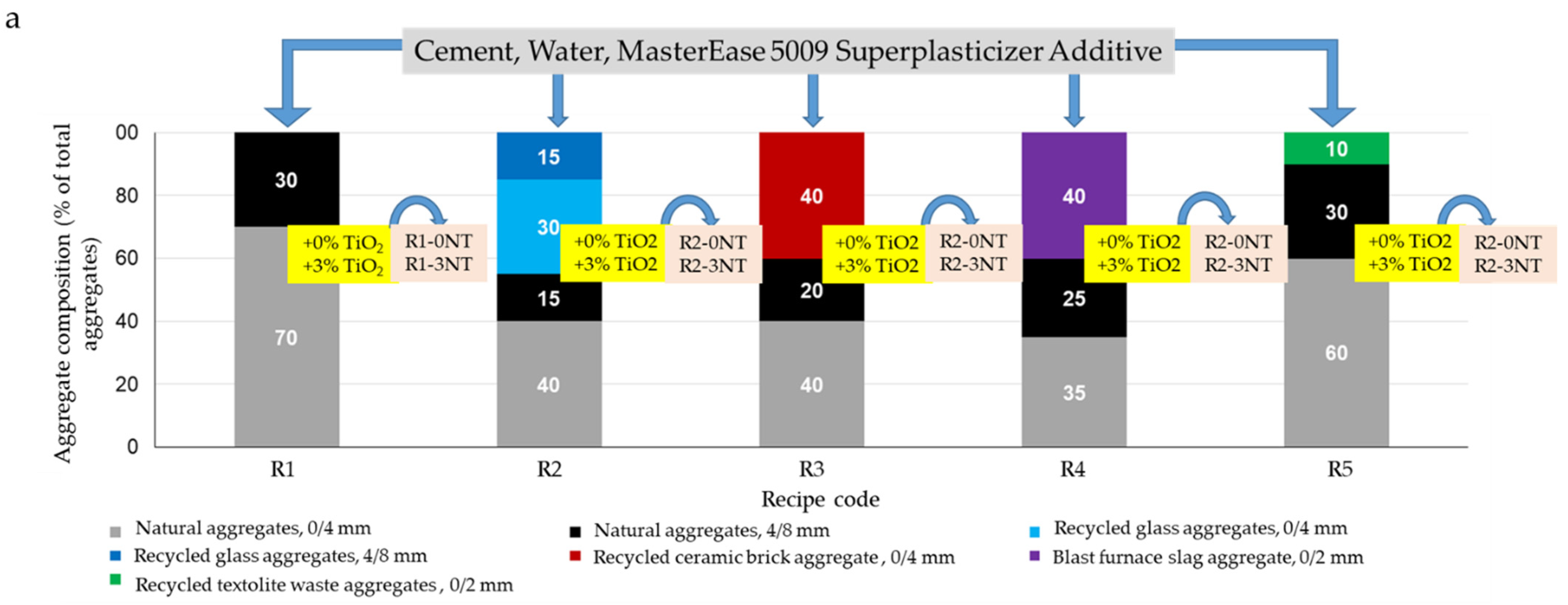 a

Cement, Water, MasterEase 5009 Superplasticizer Additive

Aggregate composition (% of total aggregates)

00
80
60
40
20
0

30
70
+0% $TiO_2$
+3% $TiO_2$
R1-0NT
R1-3NT

15
30
15
40
+0% TiO2
+3% TiO2
R2-0NT
R2-3NT

40
20
40
+0% TiO2
+3% TiO2
R2-0NT
R2-3NT

40
25
35
+0% TiO2
+3% TiO2
R2-0NT
R2-3NT

10
30
60
+0% TiO2
+3% TiO2
R2-0NT
R2-3NT

R1 R2 R3 R4 R5

Recipe code

Natural aggregates, 0/4 mm
Natural aggregates, 4/8 mm
Recycled glass aggregates, 0/4 mm
Recycled glass aggregates, 4/8 mm
Recycled ceramic brick aggregate , 0/4 mm
Blast furnace slag aggregate, 0/2 mm
Recycled textolite waste aggregates , 0/2 mm